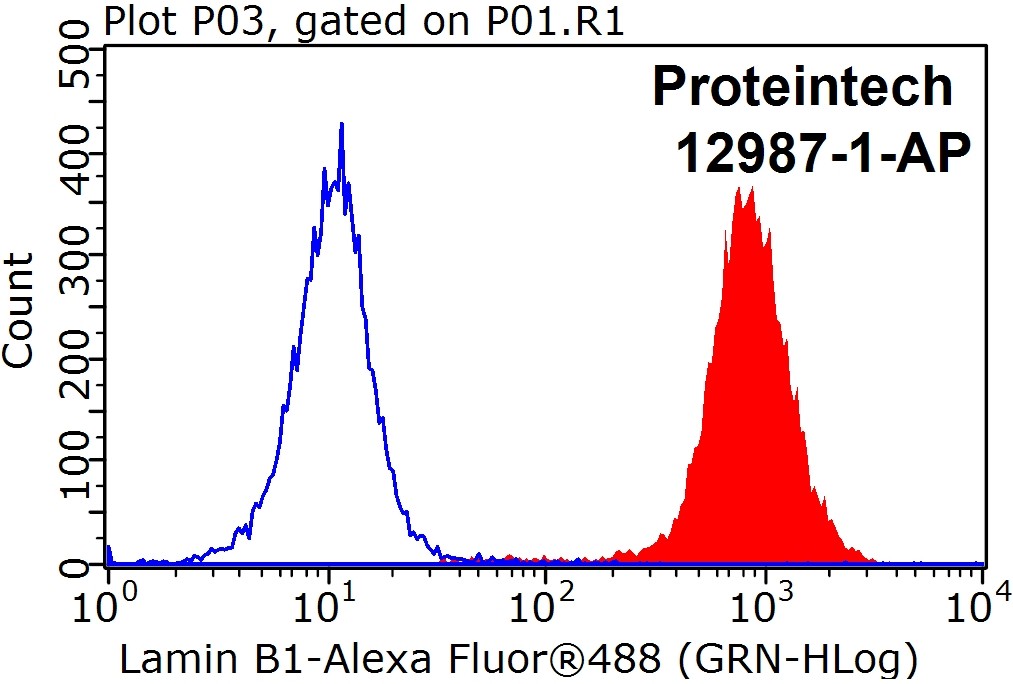 Plot P03, gated on P01.R1

Proteintech
12987-1-AP

Count

500
400
300
200
100
0

$10^0$ $10^1$ $10^2$ $10^3$ $10^4$

Lamin B1-Alexa Fluor®488 (GRN-HLog)